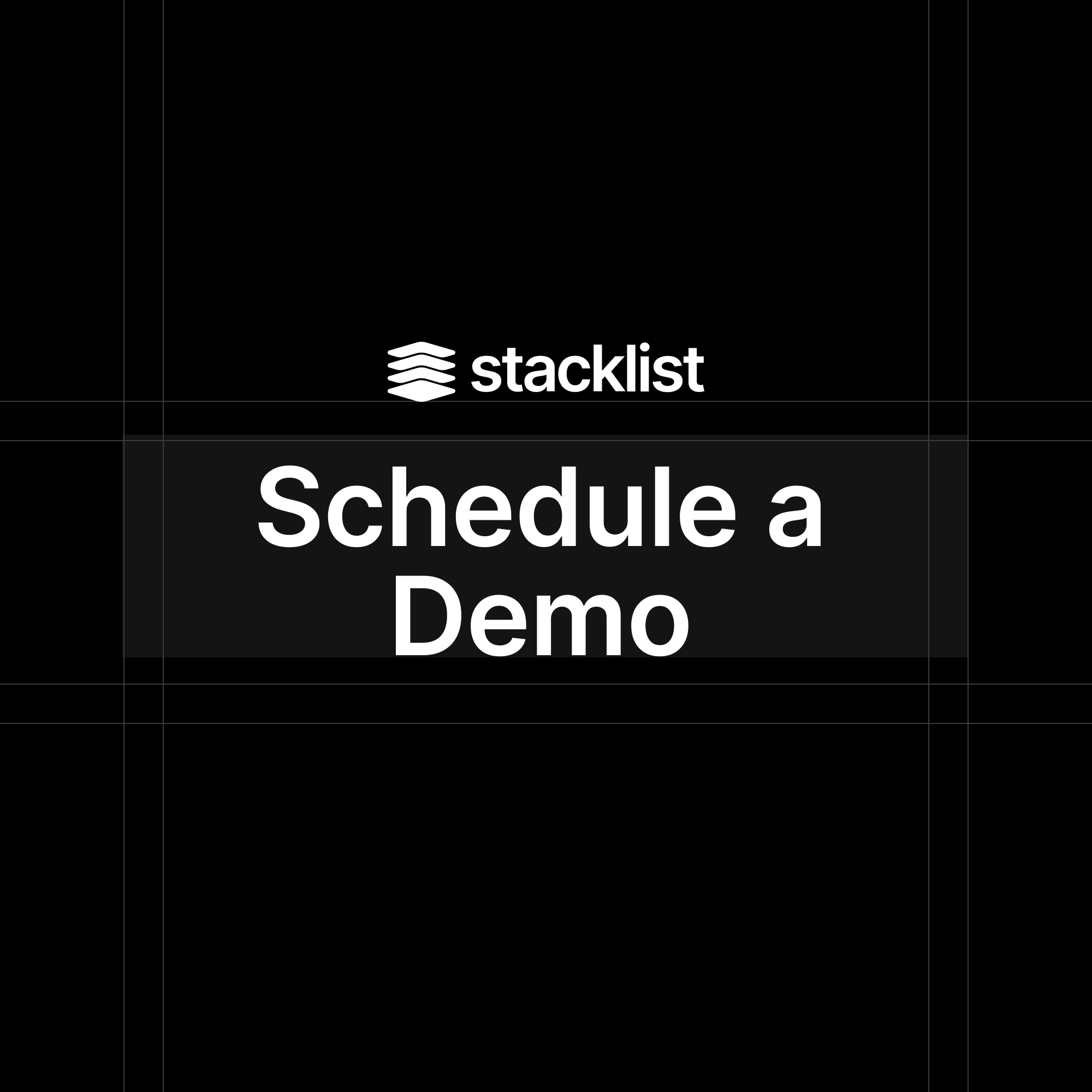 stacklist

Schedule a Demo